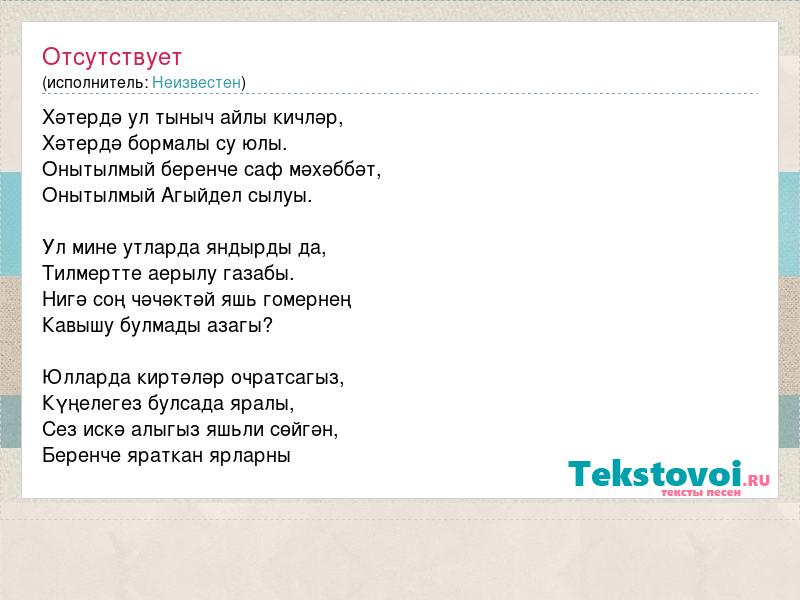 Отсутствует
(исполнитель: Неизвестен)

Хәтердә ул тыныч айлы кичләр,
Хәтердә бормалы су юлы.
Онытылмый беренче саф мәхәббәт,
Онытылмый Агыйдел сылуы.

Ул мине утларда яндырды да,
Тилмертте аерылу газабы.
Нигә соң чәчәктәй яшь гомернең
Кавышу булмады азагы?

Юлларда киртәләр очратсагыз,
Күңелегез булсада яралы,
Сез искә алыгыз яшьли сөйгән,
Беренче яраткан ярларны

Tekstovoi.RU
тексты песен